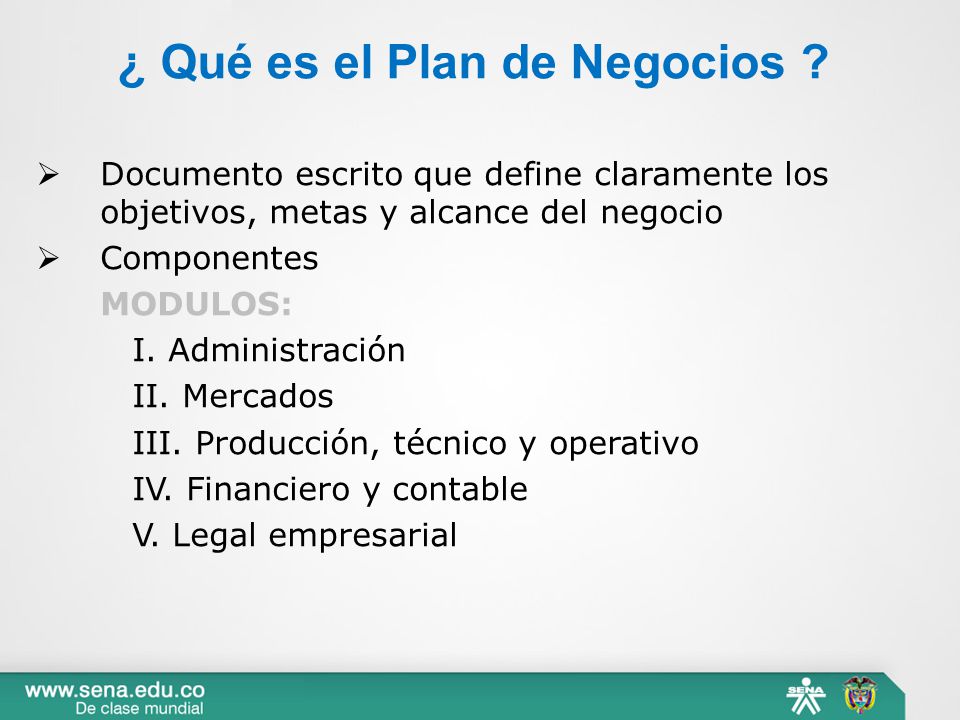 ¿ Qué es el Plan de Negocios ?

➢ Documento escrito que define claramente los objetivos, metas y alcance del negocio

➢ Componentes

MODULOS:

I. Administración

II. Mercados

III. Producción, técnico y operativo

IV. Financiero y contable

V. Legal empresarial

www.sena.edu.co
De clase mundial

SENA